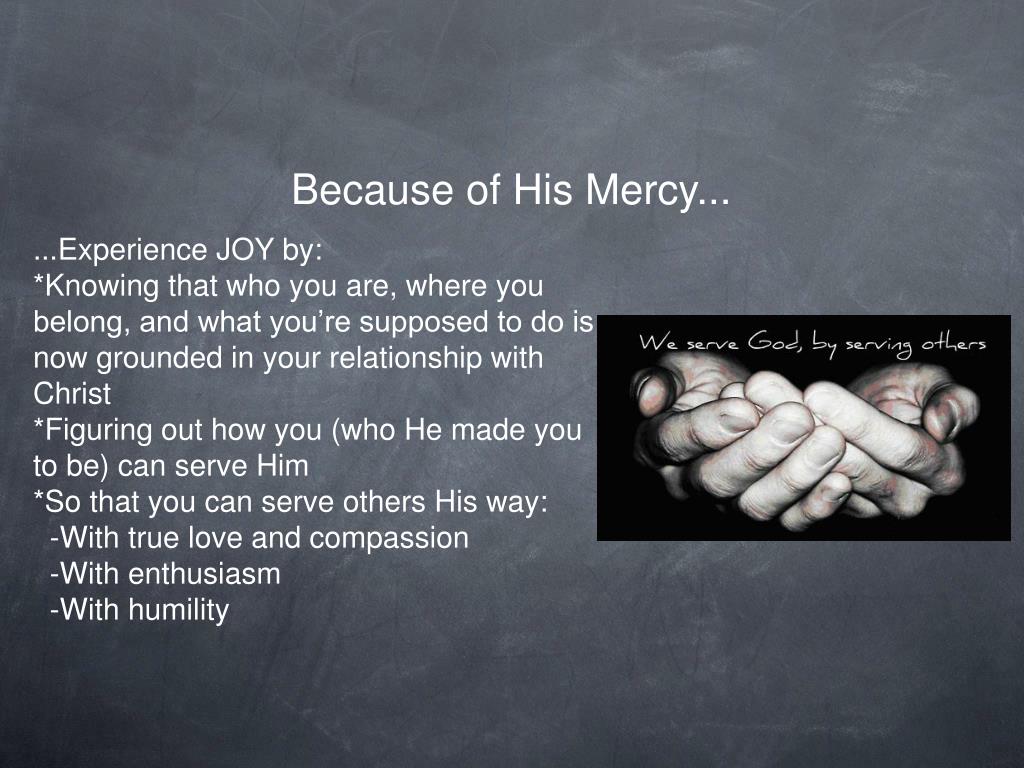 Because of His Mercy...

...Experience JOY by:
*Knowing that who you are, where you belong, and what you’re supposed to do is now grounded in your relationship with Christ
*Figuring out how you (who He made you to be) can serve Him
*So that you can serve others His way:
-With true love and compassion
-With enthusiasm
-With humility

We serve God, by serving others